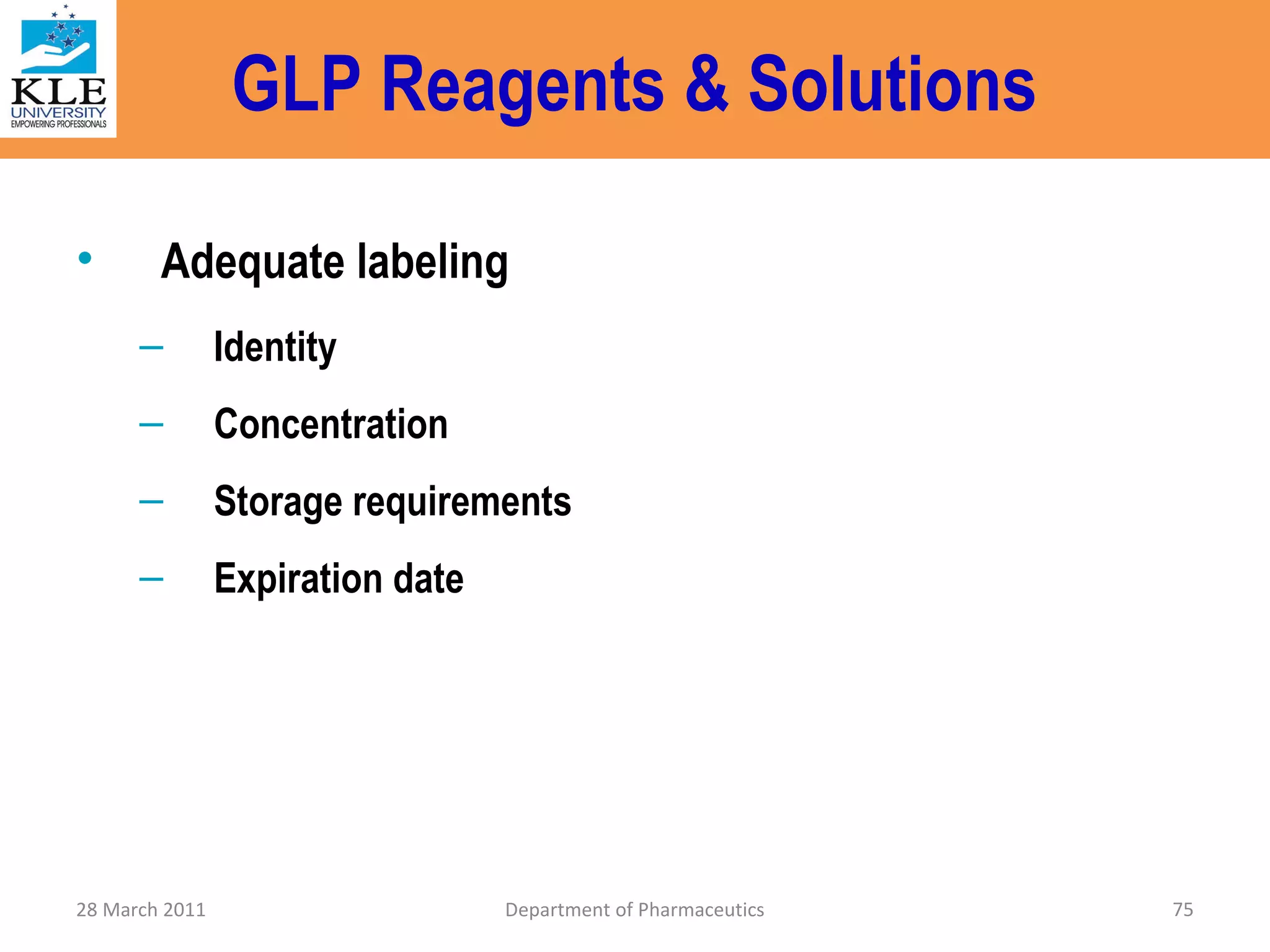 KLE
UNIVERSITY
EMPOWERING PROFESSIONALS

GLP Reagents & Solutions

• Adequate labeling
– Identity
– Concentration
– Storage requirements
– Expiration date

28 March 2011
Department of Pharmaceutics
75